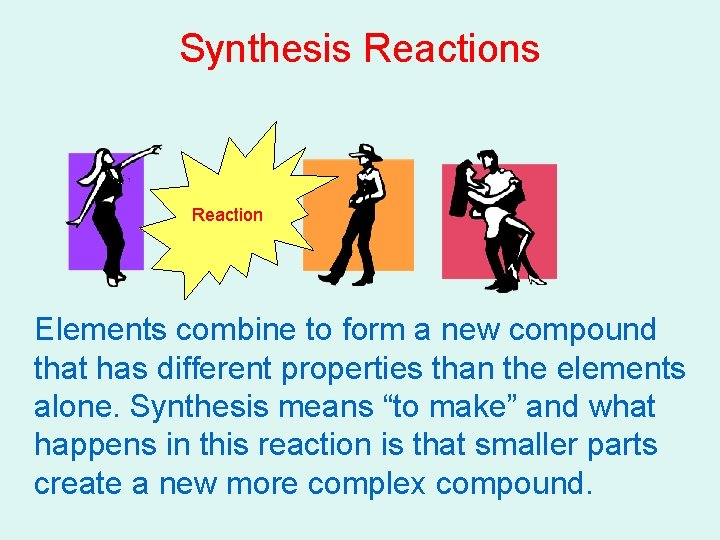 Synthesis Reactions

Reaction

Elements combine to form a new compound that has different properties than the elements alone. Synthesis means “to make” and what happens in this reaction is that smaller parts create a new more complex compound.